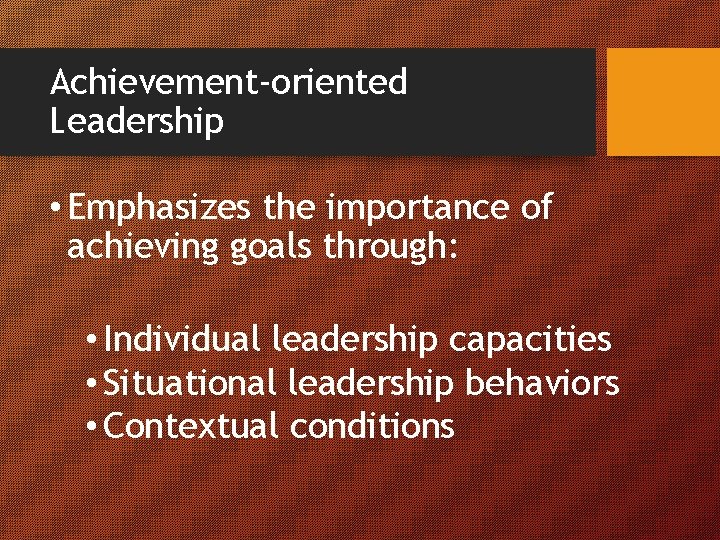 Achievement-oriented
Leadership

• Emphasizes the importance of achieving goals through:

• Individual leadership capacities
• Situational leadership behaviors
• Contextual conditions